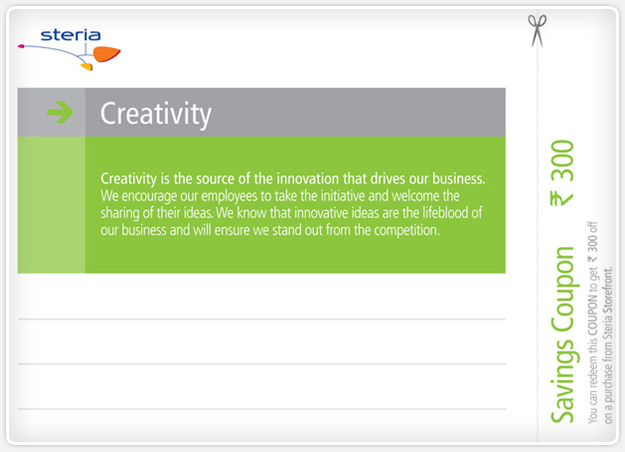 steria

Creativity

Creativity is the source of the innovation that drives our business. We encourage our employees to take the initiative and welcome the sharing of their ideas. We know that innovative ideas are the lifeblood of our business and will ensure we stand out from the competition.

Savings Coupon ₹ 300

You can redeem this COUPON to get ₹ 300 off on a purchase from Steria Storefront.